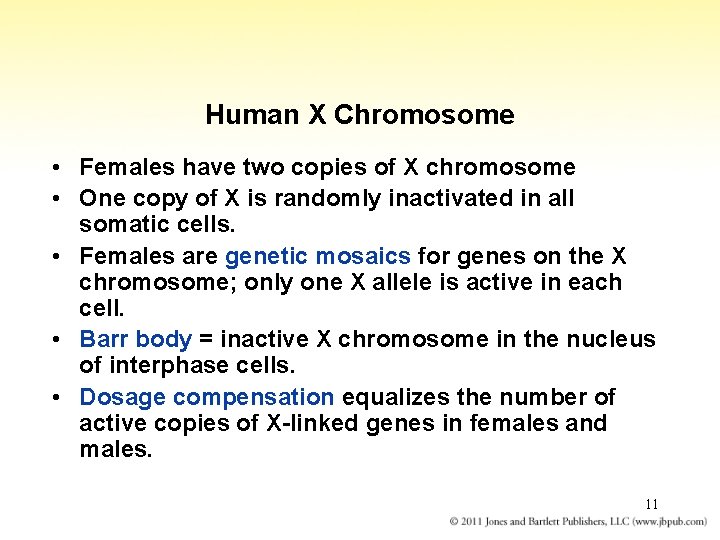 Human X Chromosome

• Females have two copies of X chromosome
• One copy of X is randomly inactivated in all somatic cells.
• Females are genetic mosaics for genes on the X chromosome; only one X allele is active in each cell.
• Barr body = inactive X chromosome in the nucleus of interphase cells.
• Dosage compensation equalizes the number of active copies of X-linked genes in females and males.

11

© 2011 Jones and Bartlett Publishers, LLC (www.jbpub.com)